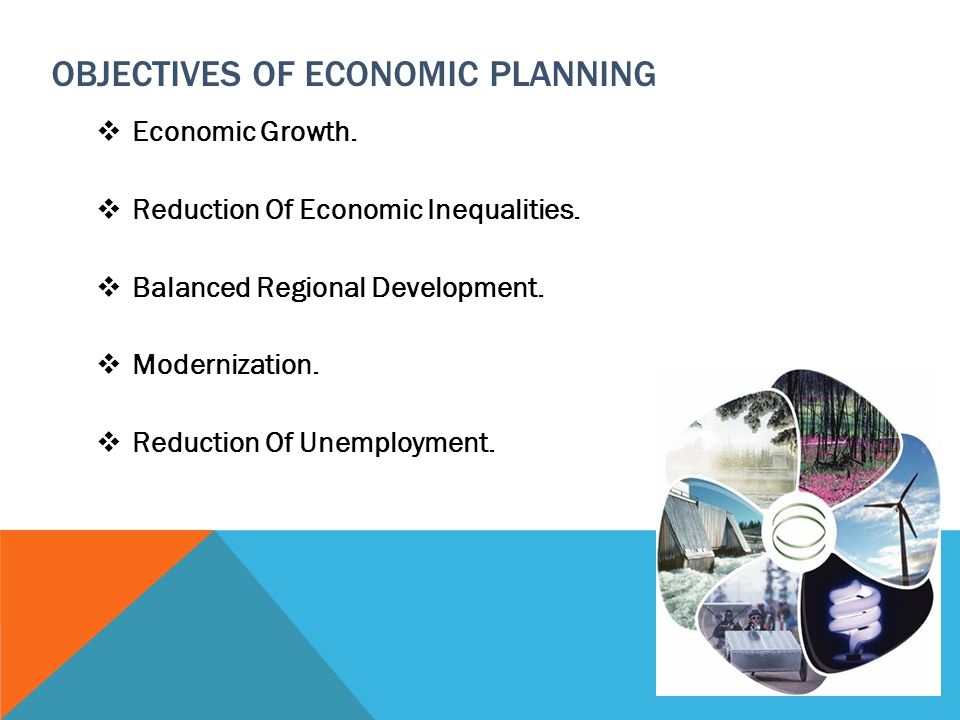 OBJECTIVES OF ECONOMIC PLANNING

❖ Economic Growth.

❖ Reduction Of Economic Inequalities.

❖ Balanced Regional Development.

❖ Modernization.

❖ Reduction Of Unemployment.